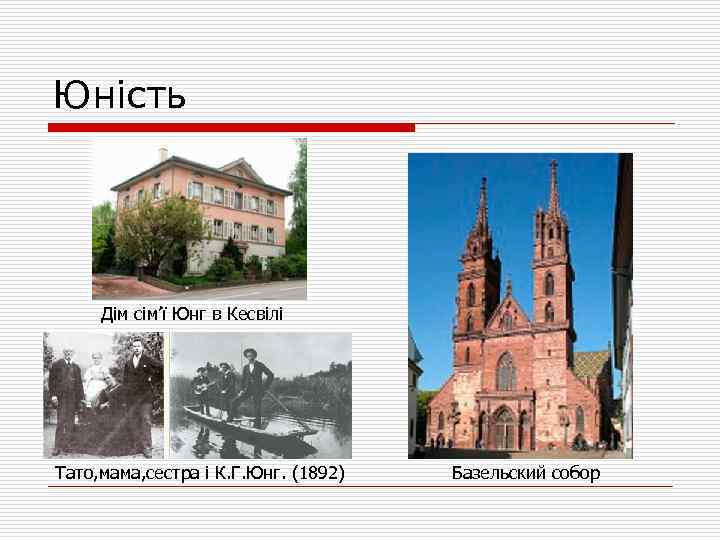 Юність

Дім сім'ї Юнг в Кесвілі

Тато,мама,сестра і К.Г.Юнг. (1892)

Базельский собор